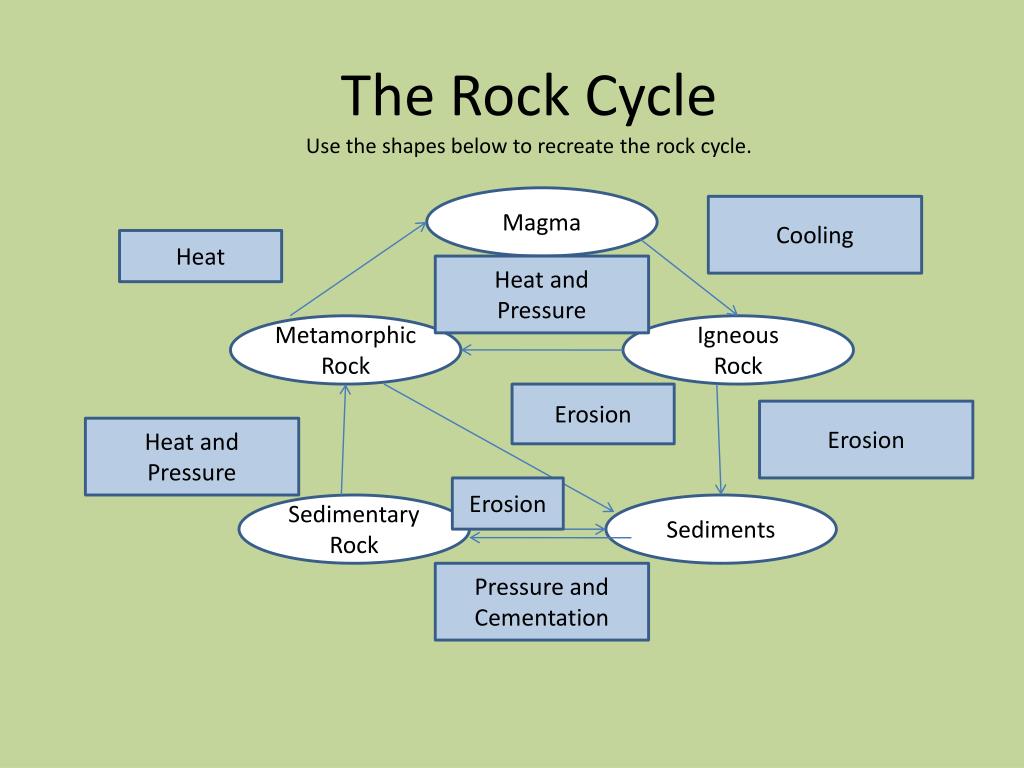 The Rock Cycle
Use the shapes below to recreate the rock cycle.

Magma

Cooling

Heat

Heat and Pressure

Metamorphic Rock

Igneous Rock

Erosion

Erosion

Heat and Pressure

Erosion

Sedimentary Rock

Sediments

Pressure and Cementation